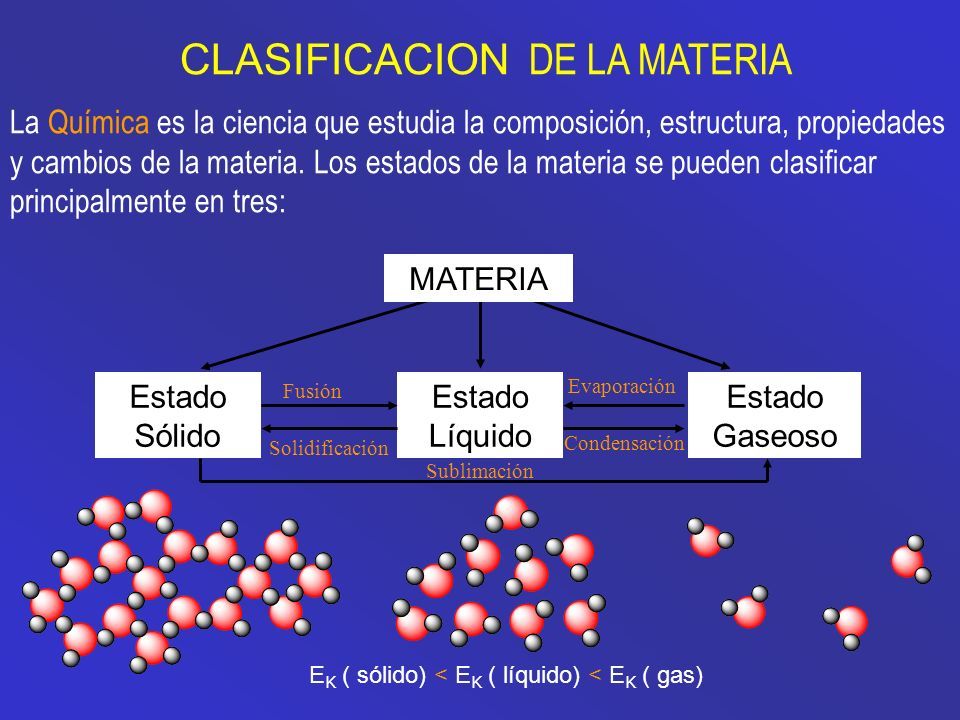 CLASIFICACION DE LA MATERIA

La Química es la ciencia que estudia la composición, estructura, propiedades y cambios de la materia. Los estados de la materia se pueden clasificar principalmente en tres:

MATERIA

Estado Sólido

Fusión

Solidificación

Estado Líquido

Evaporación

Condensación

Estado Gaseoso

Sublimación

$E_K$ ( sólido) < $E_K$ ( líquido) < $E_K$ ( gas)